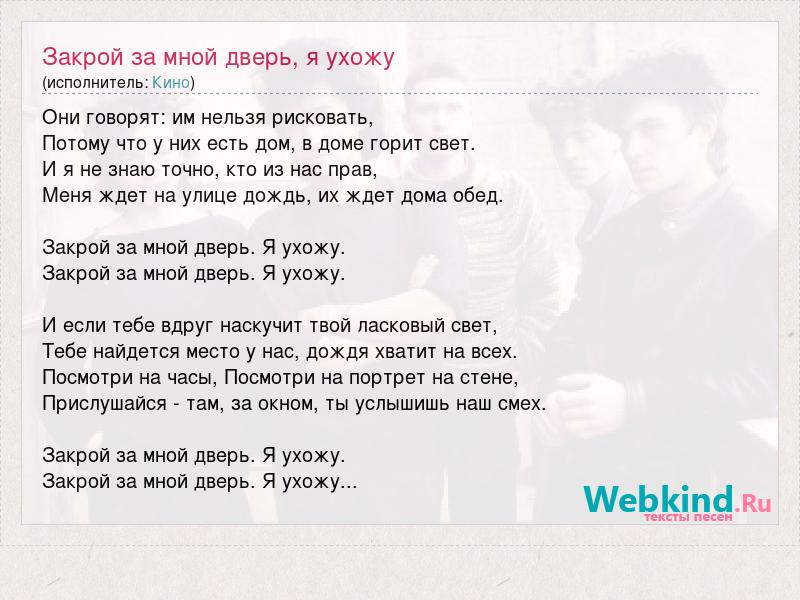 Закрой за мной дверь, я ухожу
(исполнитель: Кино)

Они говорят: им нельзя рисковать,
Потому что у них есть дом, в доме горит свет.
И я не знаю точно, кто из нас прав,
Меня ждет на улице дождь, их ждет дома обед.

Закрой за мной дверь. Я ухожу.
Закрой за мной дверь. Я ухожу.

И если тебе вдруг наскучит твой ласковый свет,
Тебе найдется место у нас, дождя хватит на всех.
Посмотри на часы, Посмотри на портрет на стене,
Прислушайся - там, за окном, ты услышишь наш смех.

Закрой за мной дверь. Я ухожу.
Закрой за мной дверь. Я ухожу...

Webkind.Ru
тексты песен